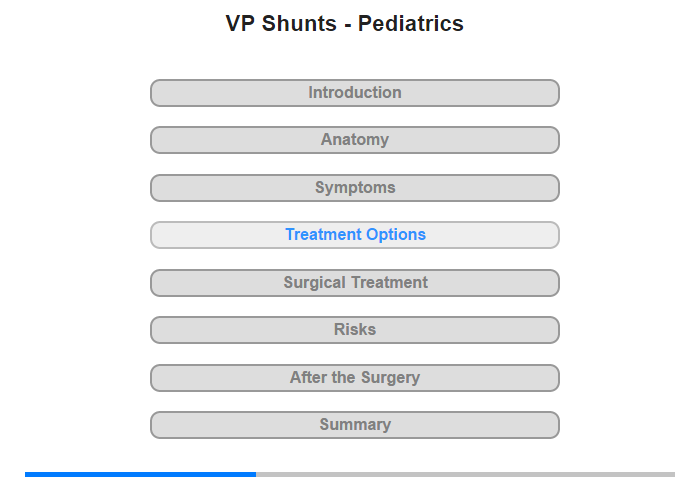 VP Shunts - Pediatrics

Introduction

Anatomy

Symptoms

Treatment Options

Surgical Treatment

Risks

After the Surgery

Summary